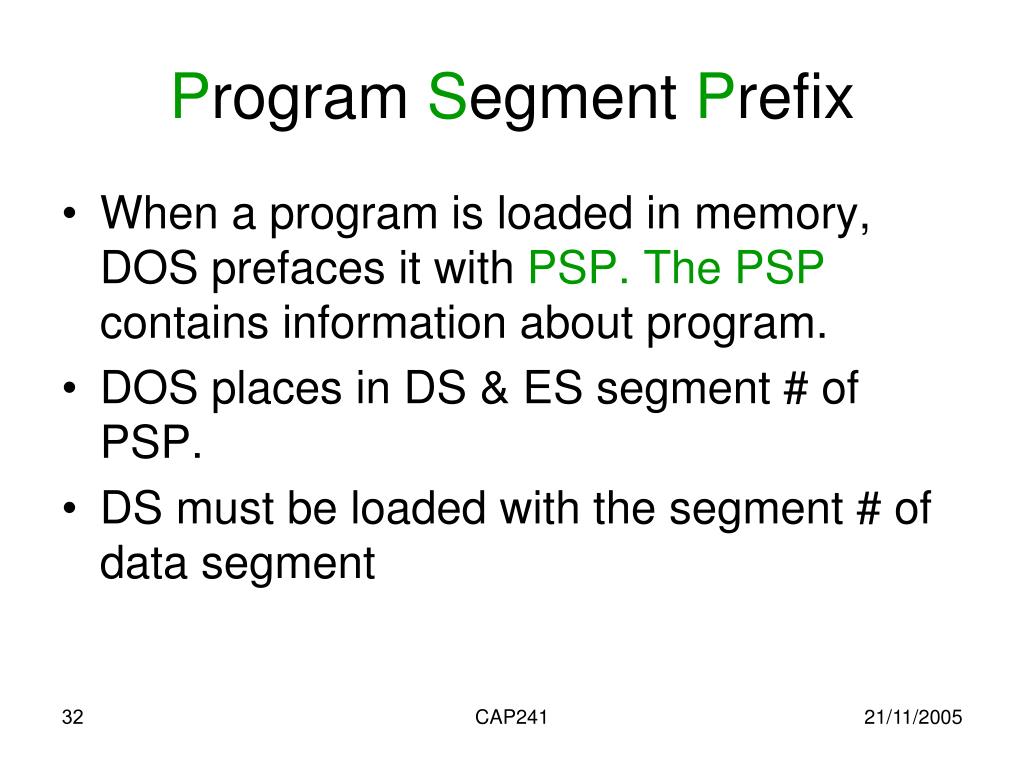 Program Segment Prefix

• When a program is loaded in memory, DOS prefaces it with PSP. The PSP contains information about program.
• DOS places in DS & ES segment # of PSP.
• DS must be loaded with the segment # of data segment

32 CAP241 21/11/2005